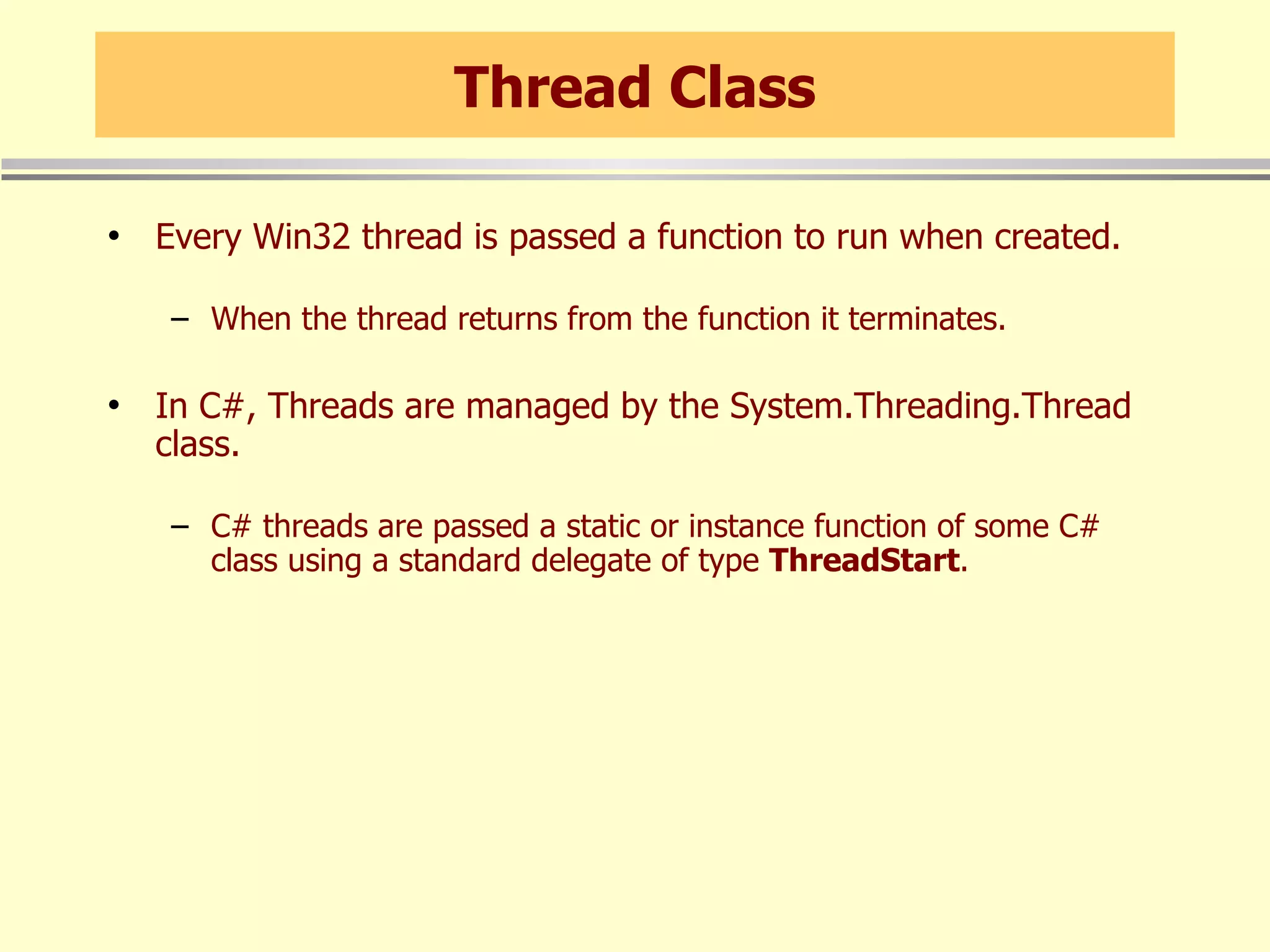 Thread Class

• Every Win32 thread is passed a function to run when created.

– When the thread returns from the function it terminates.

• In C#, Threads are managed by the System.Threading.Thread class.

– C# threads are passed a static or instance function of some C# class using a standard delegate of type ThreadStart.